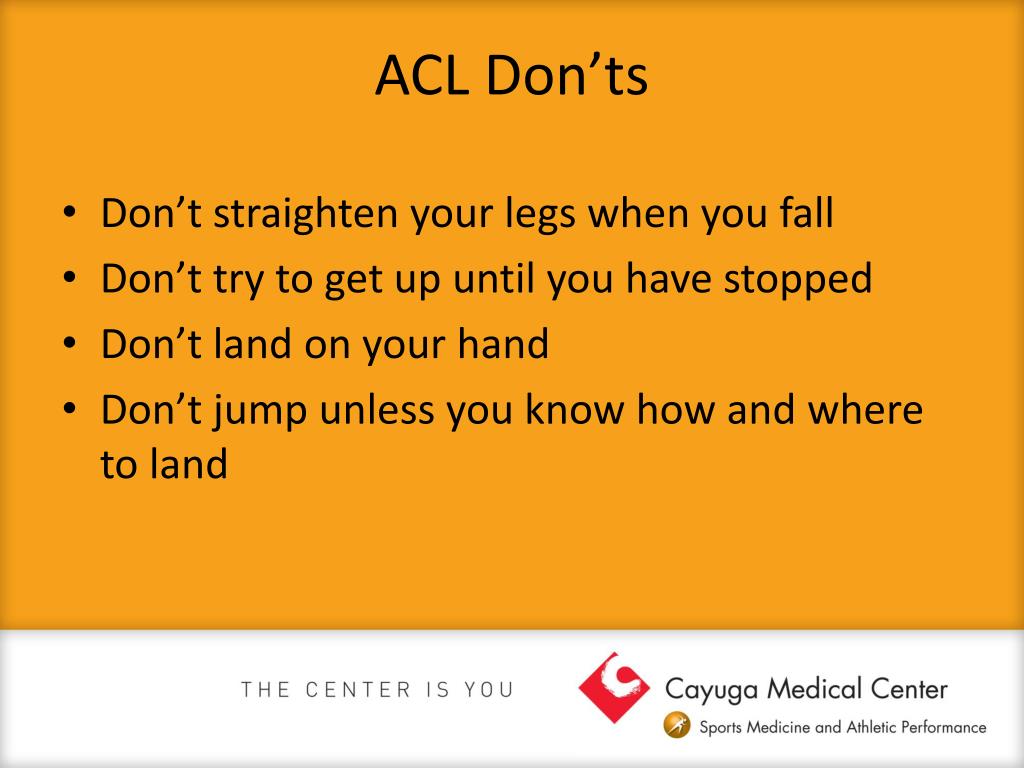 ACL Don’ts

• Don’t straighten your legs when you fall
• Don’t try to get up until you have stopped
• Don’t land on your hand
• Don’t jump unless you know how and where to land

THE CENTER IS YOU

Cayuga Medical Center
Sports Medicine and Athletic Performance